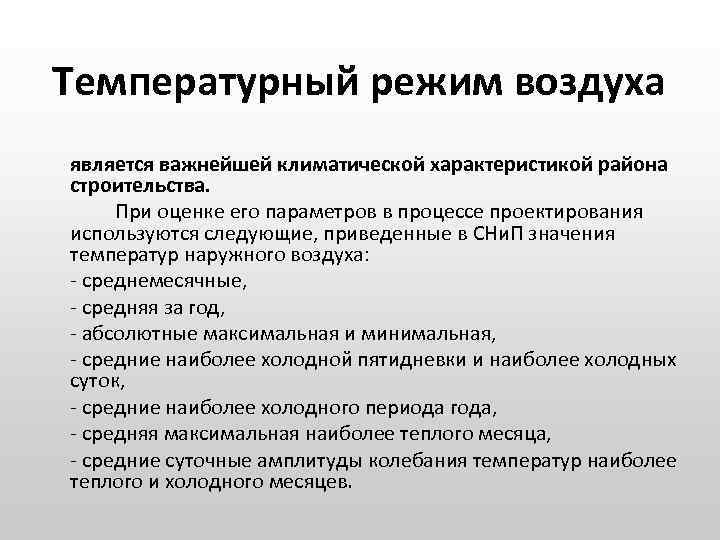 Температурный режим воздуха

является важнейшей климатической характеристикой района строительства.

При оценке его параметров в процессе проектирования используются следующие, приведенные в СНиП значения температур наружного воздуха:

- среднемесячные,

- средняя за год,

- абсолютные максимальная и минимальная,

- средние наиболее холодной пятидневки и наиболее холодных суток,

- средние наиболее холодного периода года,

- средняя максимальная наиболее теплого месяца,

- средние суточные амплитуды колебания температур наиболее теплого и холодного месяцев.